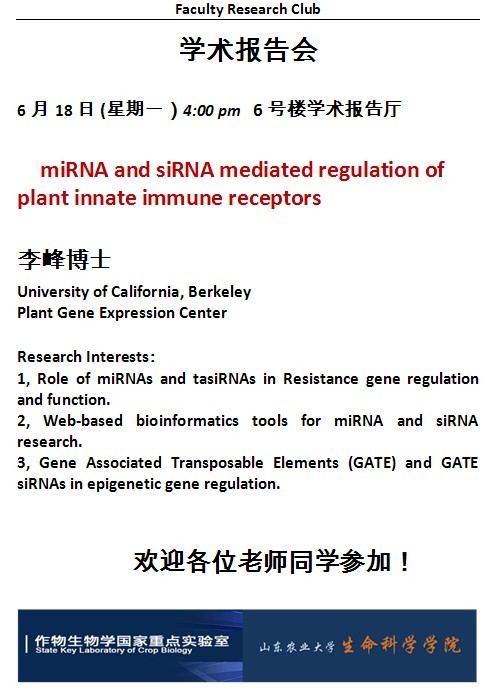 Faculty Research Club

学术报告会

6 月 18 日 (星期一 ) 4:00 pm 6 号楼学术报告厅

miRNA and siRNA mediated regulation of plant innate immune receptors

李峰博士

University of California, Berkeley
Plant Gene Expression Center

Research Interests:
1, Role of miRNAs and tasiRNAs in Resistance gene regulation and function.
2, Web-based bioinformatics tools for miRNA and siRNA research.
3, Gene Associated Transposable Elements (GATE) and GATE siRNAs in epigenetic gene regulation.

欢迎各位老师同学参加！

作物生物学国家重点实验室
State Key Laboratory of Crop Biology

山东农业大学 生命科学学院